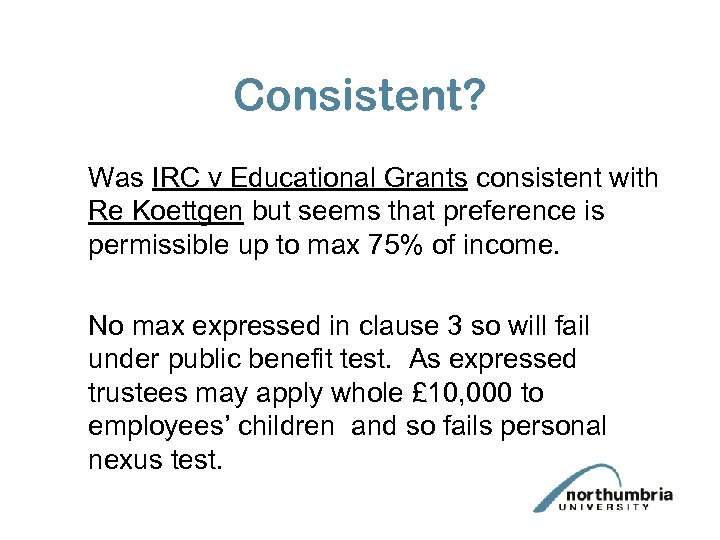 Consistent?

Was IRC v Educational Grants consistent with Re Koettgen but seems that preference is permissible up to max 75% of income.

No max expressed in clause 3 so will fail under public benefit test. As expressed trustees may apply whole £10,000 to employees' children and so fails personal nexus test.

northumbria
UNIVERSITY